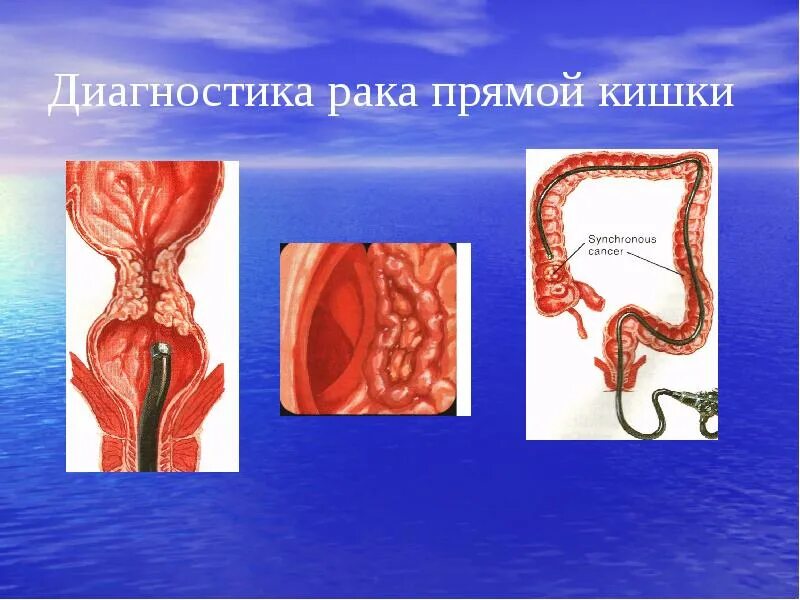 Диагностика рака прямой кишки

Synchronous cancer